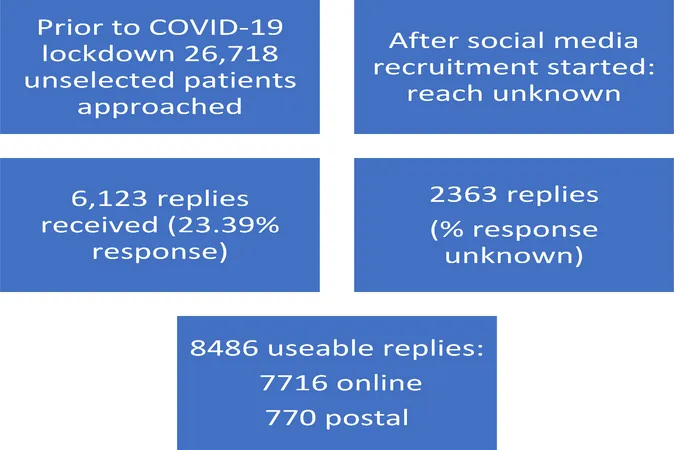 Prior to COVID-19 lockdown 26,718 unselected patients approached

After social media recruitment started: reach unknown

6,123 replies received (23.39% response)

2363 replies
(% response unknown)

8486 useable replies:
7716 online
770 postal